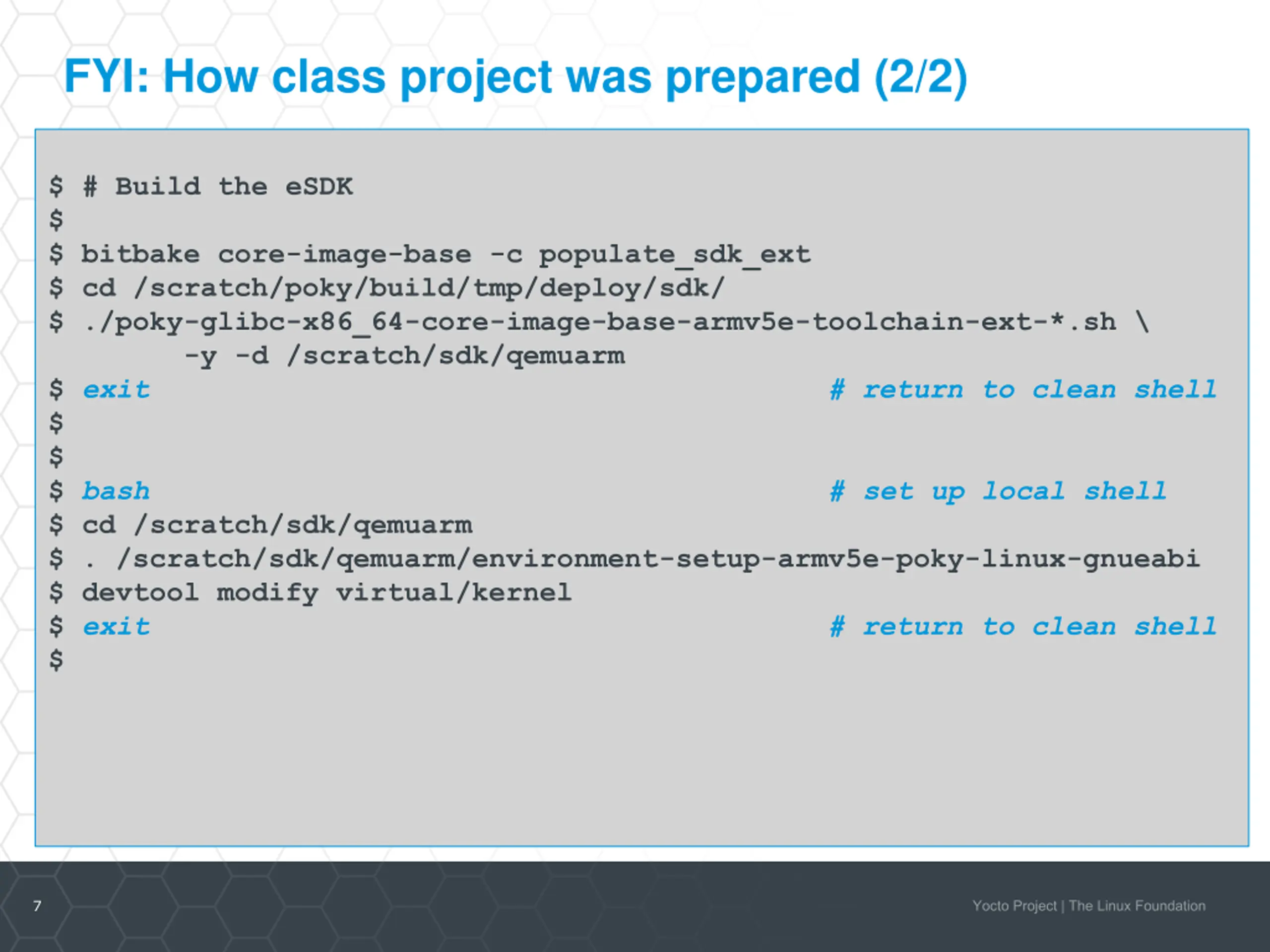 FYI: How class project was prepared (2/2)

$ # Build the eSDK
$
$ bitbake core-image-base -c populate_sdk_ext
$ cd /scratch/poky/build/tmp/deploy/sdk/
$ ./poky-glibc-x86_64-core-image-base-armv5e-toolchain-ext-*.sh \
      -y -d /scratch/sdk/qemuarm
$ exit # return to clean shell
$
$
$ bash # set up local shell
$ cd /scratch/sdk/qemuarm
$ . /scratch/sdk/qemuarm/environment-setup-armv5e-poky-linux-gnueabi
$ devtool modify virtual/kernel
$ exit # return to clean shell
$

7

Yocto Project | The Linux Foundation